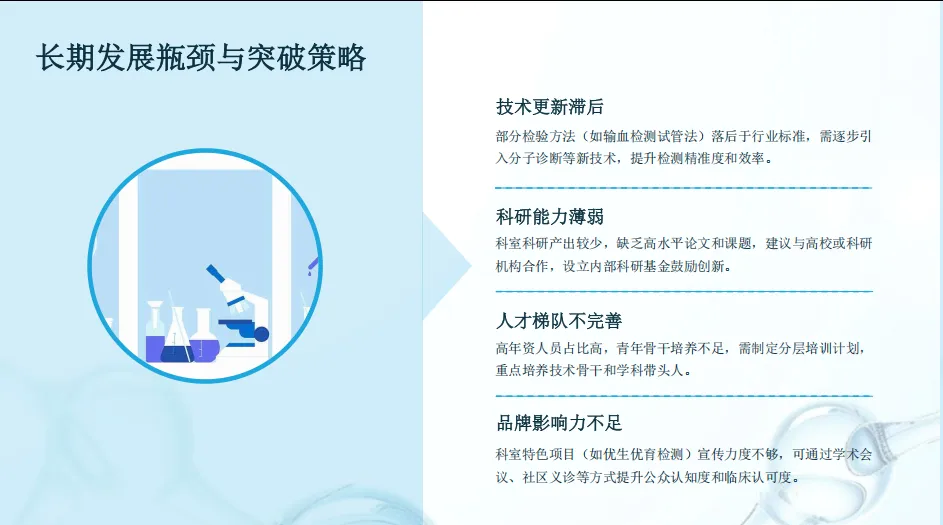 长期发展瓶颈与突破策略

技术更新滞后

部分检验方法（如输血检测试管法）落后于行业标准，需逐步引入分子诊断等新技术，提升检测精准度和效率。

科研能力薄弱

科室科研产出较少，缺乏高水平论文和课题，建议与高校或科研机构合作，设立内部科研基金鼓励创新。

人才梯队不完善

高年资人员占比高，青年骨干培养不足，需制定分层培训计划，重点培养技术骨干和学科带头人。

品牌影响力不足

科室特色项目（如优生优育检测）宣传力度不够，可通过学术会议、社区义诊等方式提升公众认知度和临床认可度。